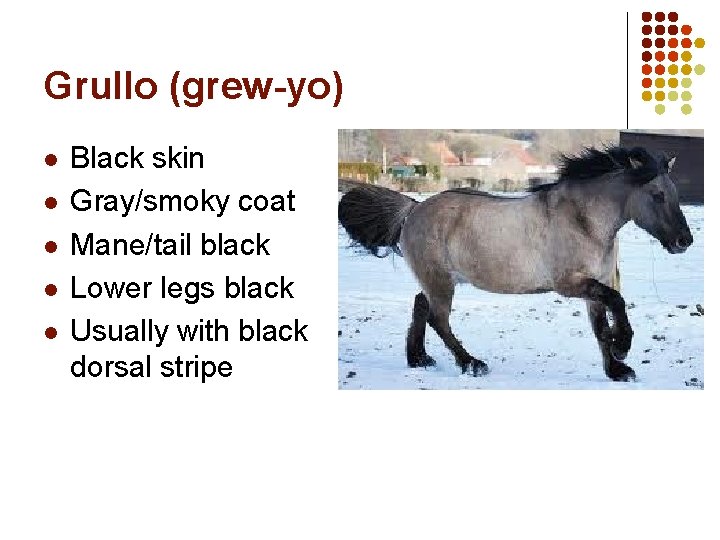 Grullo (grew-yo)

- Black skin
- Gray/smoky coat
- Mane/tail black
- Lower legs black
- Usually with black dorsal stripe